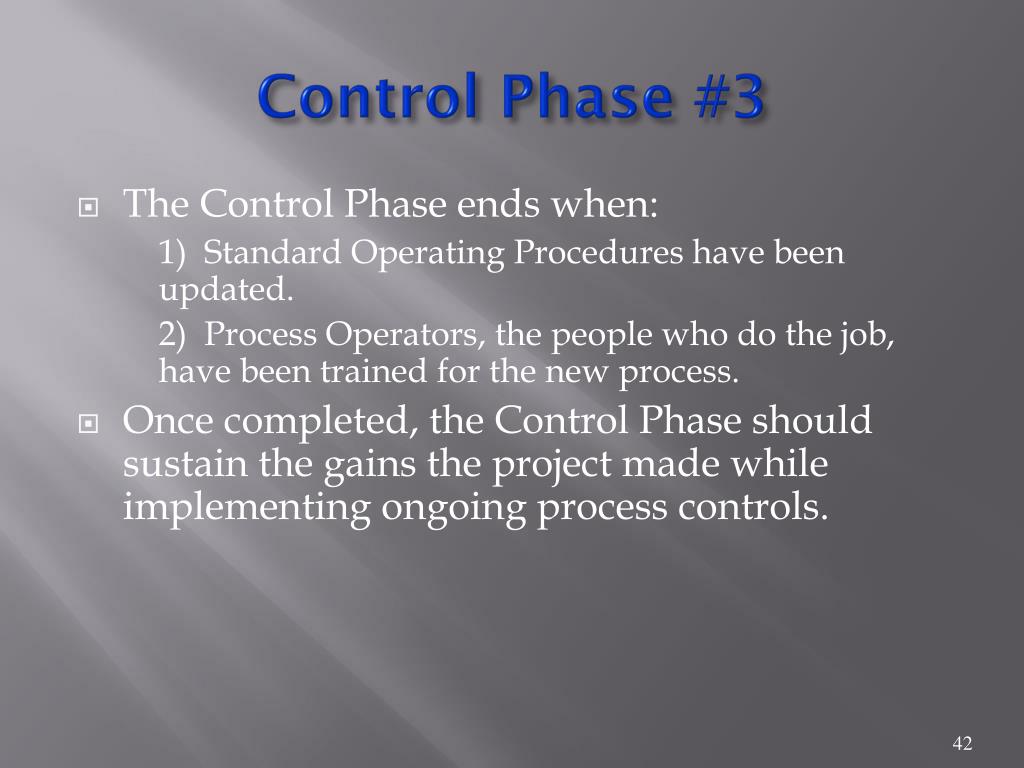 Control Phase #3

The Control Phase ends when:

1) Standard Operating Procedures have been updated.

2) Process Operators, the people who do the job, have been trained for the new process.

Once completed, the Control Phase should sustain the gains the project made while implementing ongoing process controls.

42